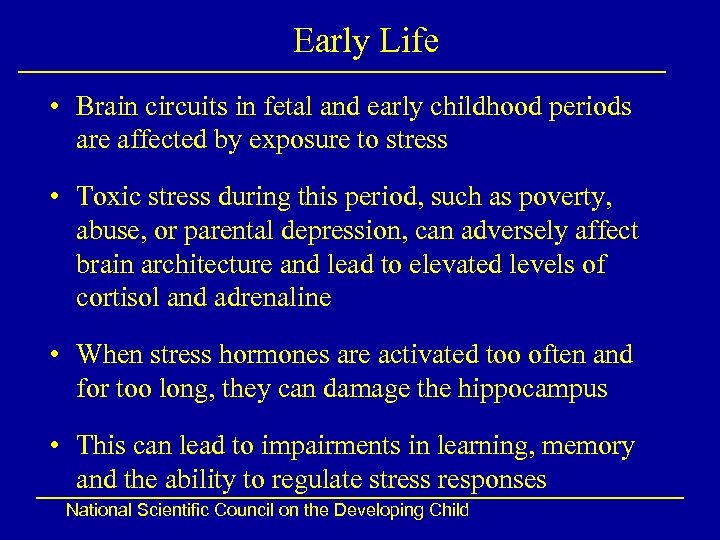 Early Life

• Brain circuits in fetal and early childhood periods are affected by exposure to stress

• Toxic stress during this period, such as poverty, abuse, or parental depression, can adversely affect brain architecture and lead to elevated levels of cortisol and adrenaline

• When stress hormones are activated too often and for too long, they can damage the hippocampus

• This can lead to impairments in learning, memory and the ability to regulate stress responses

National Scientific Council on the Developing Child